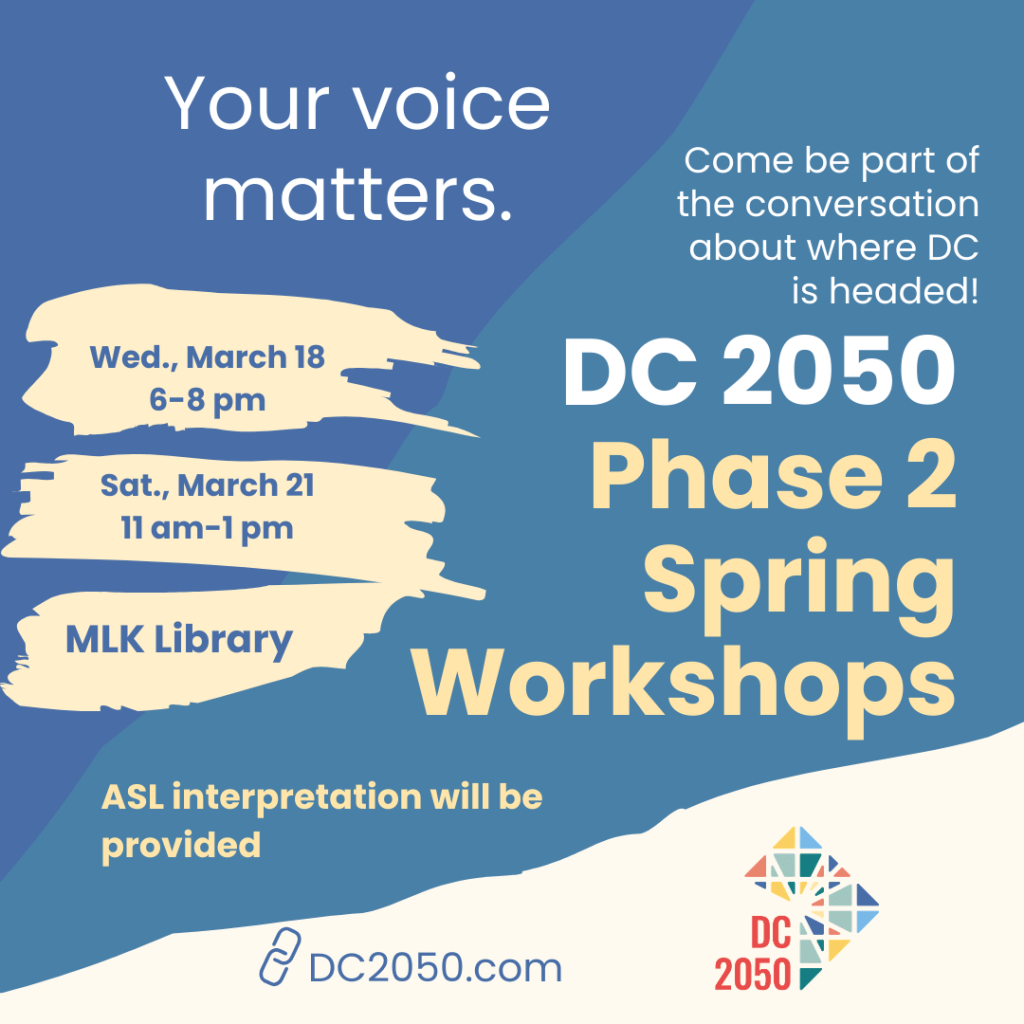 Your voice matters.

Come be part of the conversation about where DC is headed!

Wed., March 18
6-8 pm

Sat., March 21
11 am-1 pm

MLK Library

DC 2050
Phase 2
Spring
Workshops

ASL interpretation will be provided

DC2050.com

DC
2050